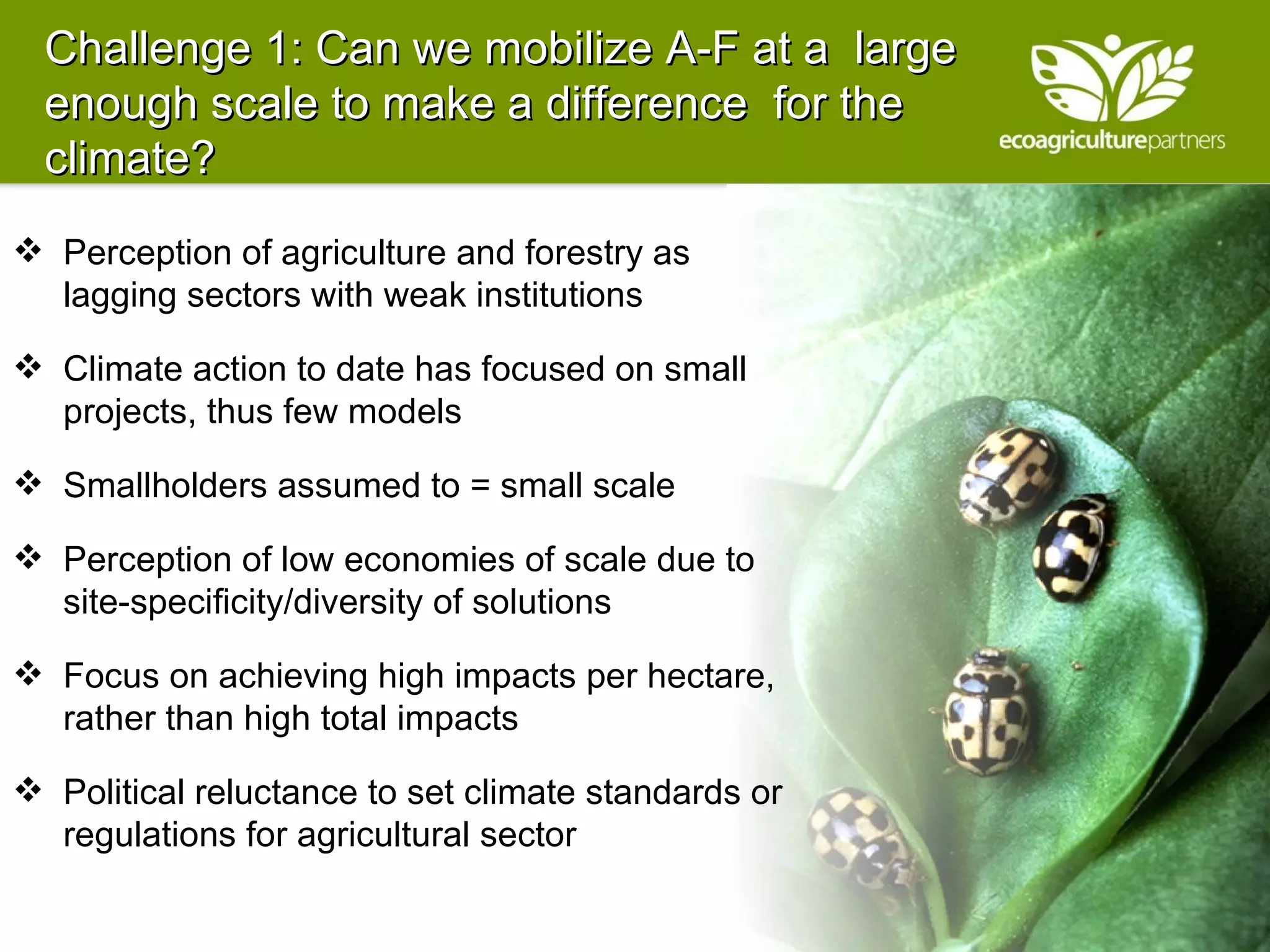 Challenge 1: Can we mobilize A-F at a large enough scale to make a difference for the climate?

ecoagriculturepartners

❖ Perception of agriculture and forestry as lagging sectors with weak institutions

❖ Climate action to date has focused on small projects, thus few models

❖ Smallholders assumed to = small scale

❖ Perception of low economies of scale due to site-specificity/diversity of solutions

❖ Focus on achieving high impacts per hectare, rather than high total impacts

❖ Political reluctance to set climate standards or regulations for agricultural sector